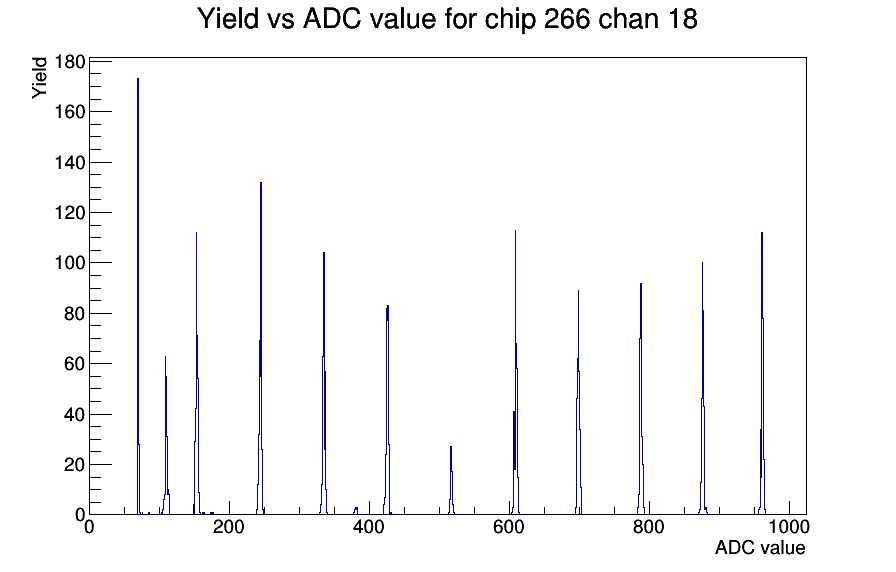 Yield vs ADC value for chip 266 chan 18

Yield

180
160
140
120
100
80
60
40
20
0

0
200
400
600
800
1000

ADC value